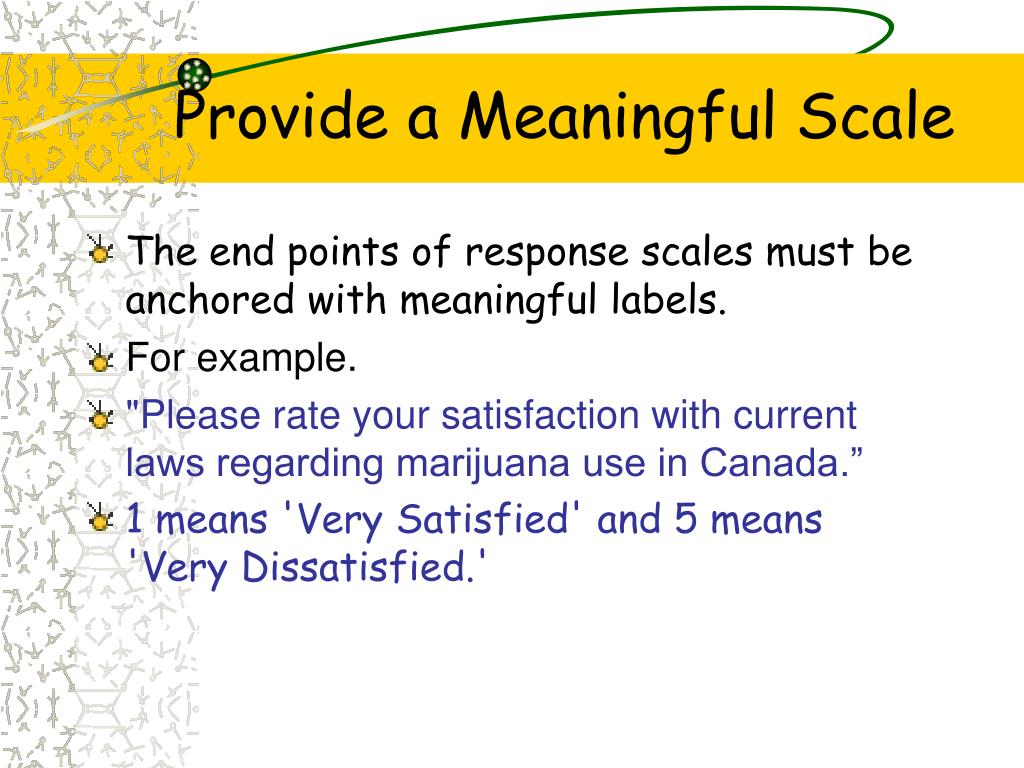 Provide a Meaningful Scale

The end points of response scales must be anchored with meaningful labels.

For example.

"Please rate your satisfaction with current laws regarding marijuana use in Canada.”

1 means 'Very Satisfied' and 5 means 'Very Dissatisfied.'